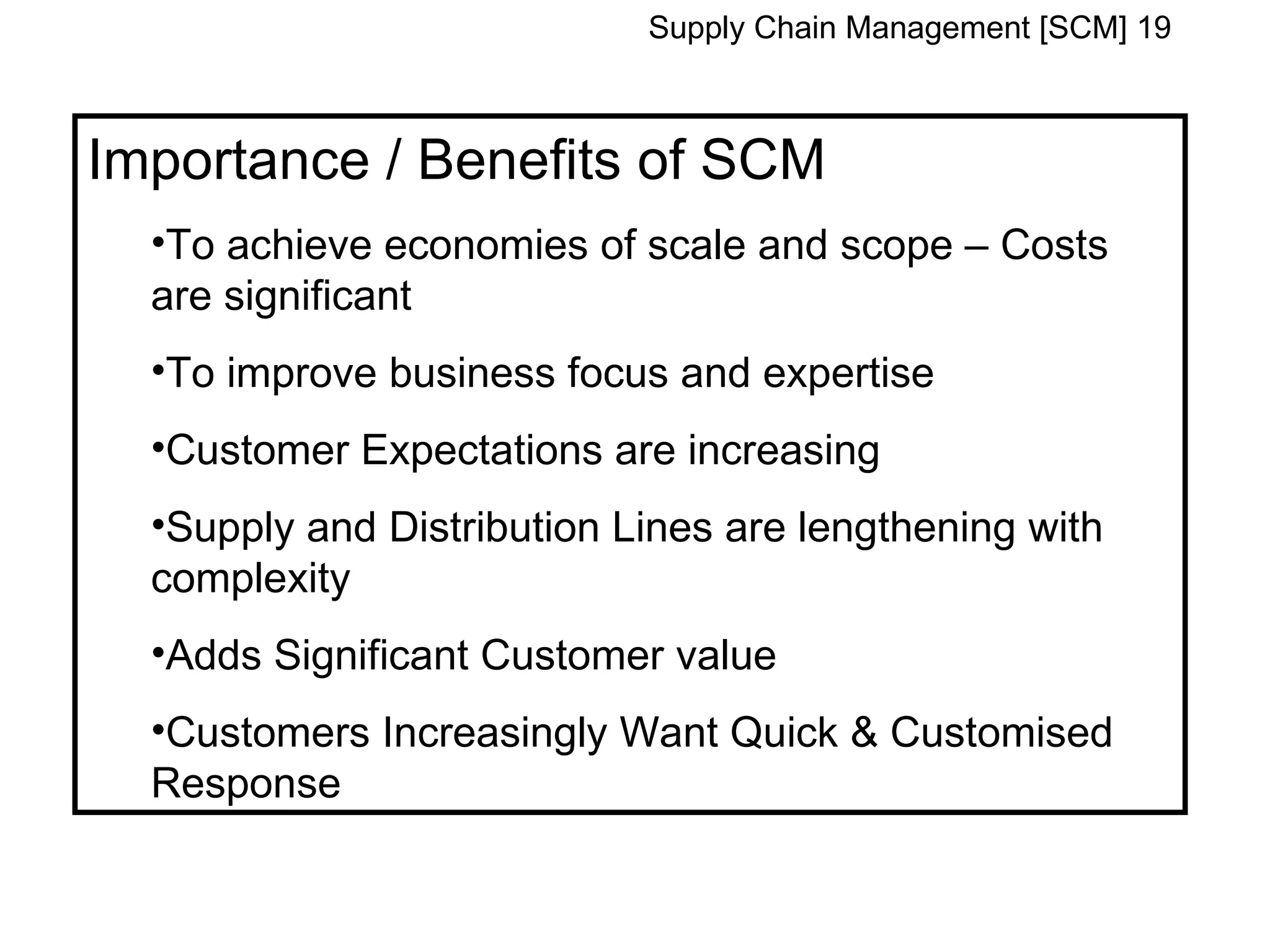 Supply Chain Management [SCM] 19

Importance / Benefits of SCM

•To achieve economies of scale and scope – Costs are significant

•To improve business focus and expertise

•Customer Expectations are increasing

•Supply and Distribution Lines are lengthening with complexity

•Adds Significant Customer value

•Customers Increasingly Want Quick & Customised Response